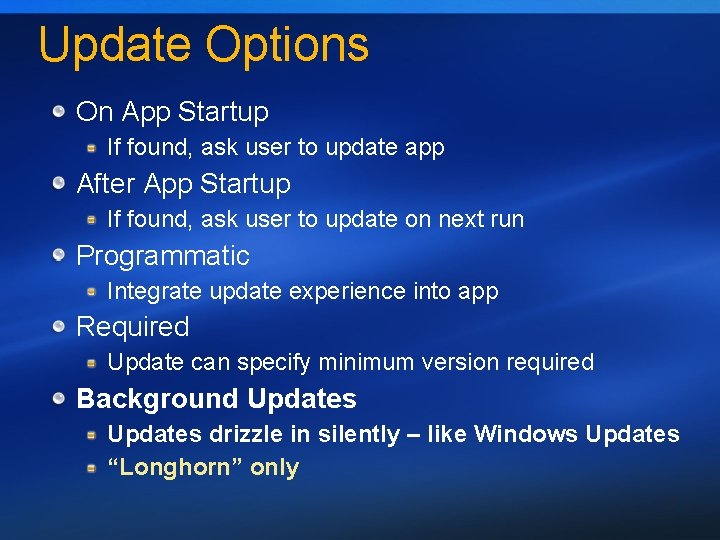 Update Options

On App Startup

If found, ask user to update app

After App Startup

If found, ask user to update on next run

Programmatic

Integrate update experience into app

Required

Update can specify minimum version required

Background Updates

Updates drizzle in silently – like Windows Updates

“Longhorn” only